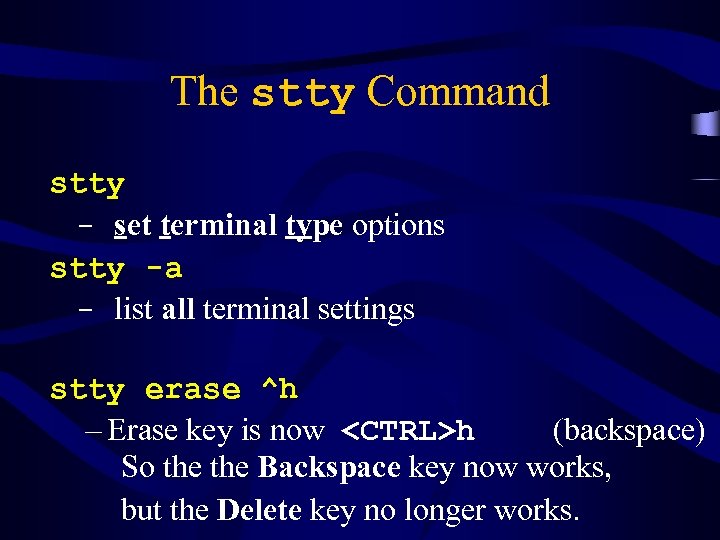 The stty Command

stty

– set terminal type options

stty -a

– list all terminal settings

stty erase ^h

– Erase key is now <CTRL>h (backspace)
So the the Backspace key now works,
but the Delete key no longer works.